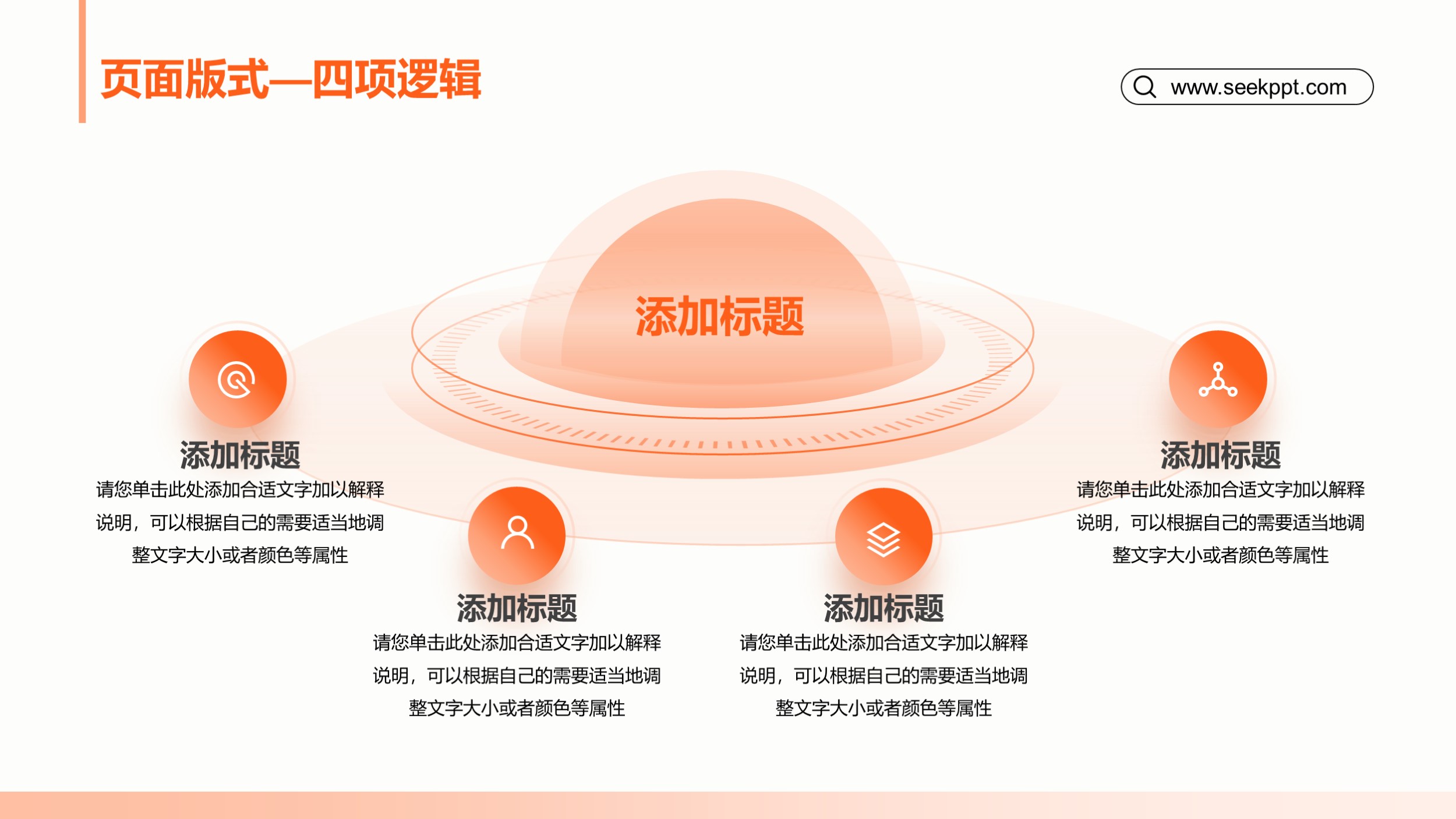 页面版式—四项逻辑

www.seekppt.com

添加标题

添加标题
请您单击此处添加合适文字加以解释说明，可以根据自己的需要适当地调整文字大小或者颜色等属性

添加标题
请您单击此处添加合适文字加以解释说明，可以根据自己的需要适当地调整文字大小或者颜色等属性

添加标题
请您单击此处添加合适文字加以解释说明，可以根据自己的需要适当地调整文字大小或者颜色等属性

添加标题
请您单击此处添加合适文字加以解释说明，可以根据自己的需要适当地调整文字大小或者颜色等属性